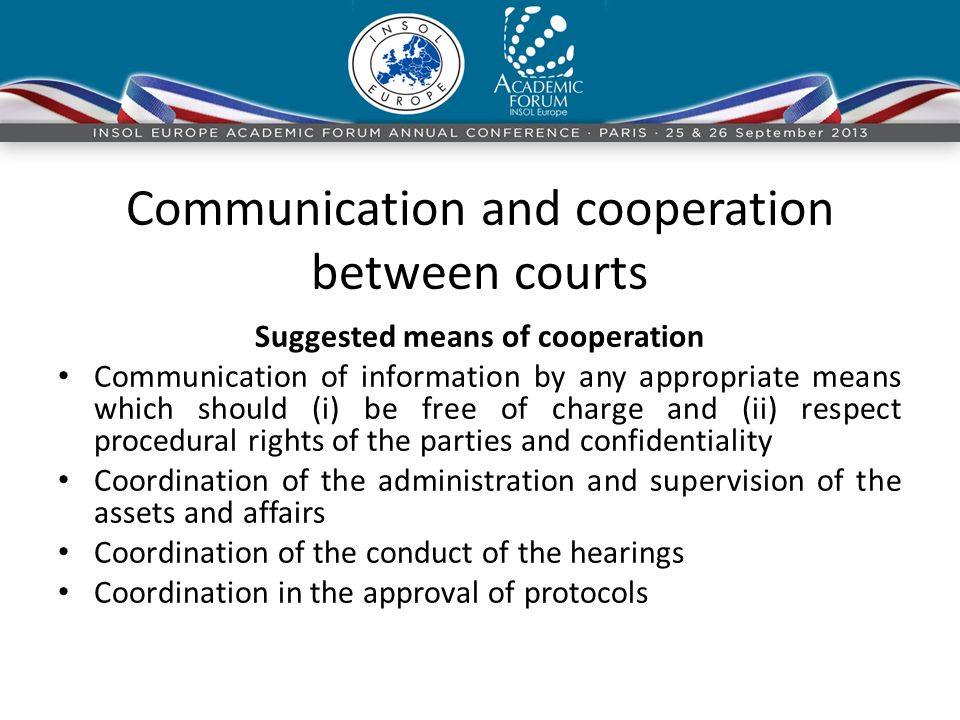 INSOL EUROPE

ACADEMIC FORUM INSOL Europe

INSOL EUROPE ACADEMIC FORUM ANNUAL CONFERENCE · PARIS · 25 & 26 September 2013

Communication and cooperation between courts

Suggested means of cooperation

• Communication of information by any appropriate means which should (i) be free of charge and (ii) respect procedural rights of the parties and confidentiality
• Coordination of the administration and supervision of the assets and affairs
• Coordination of the conduct of the hearings
• Coordination in the approval of protocols